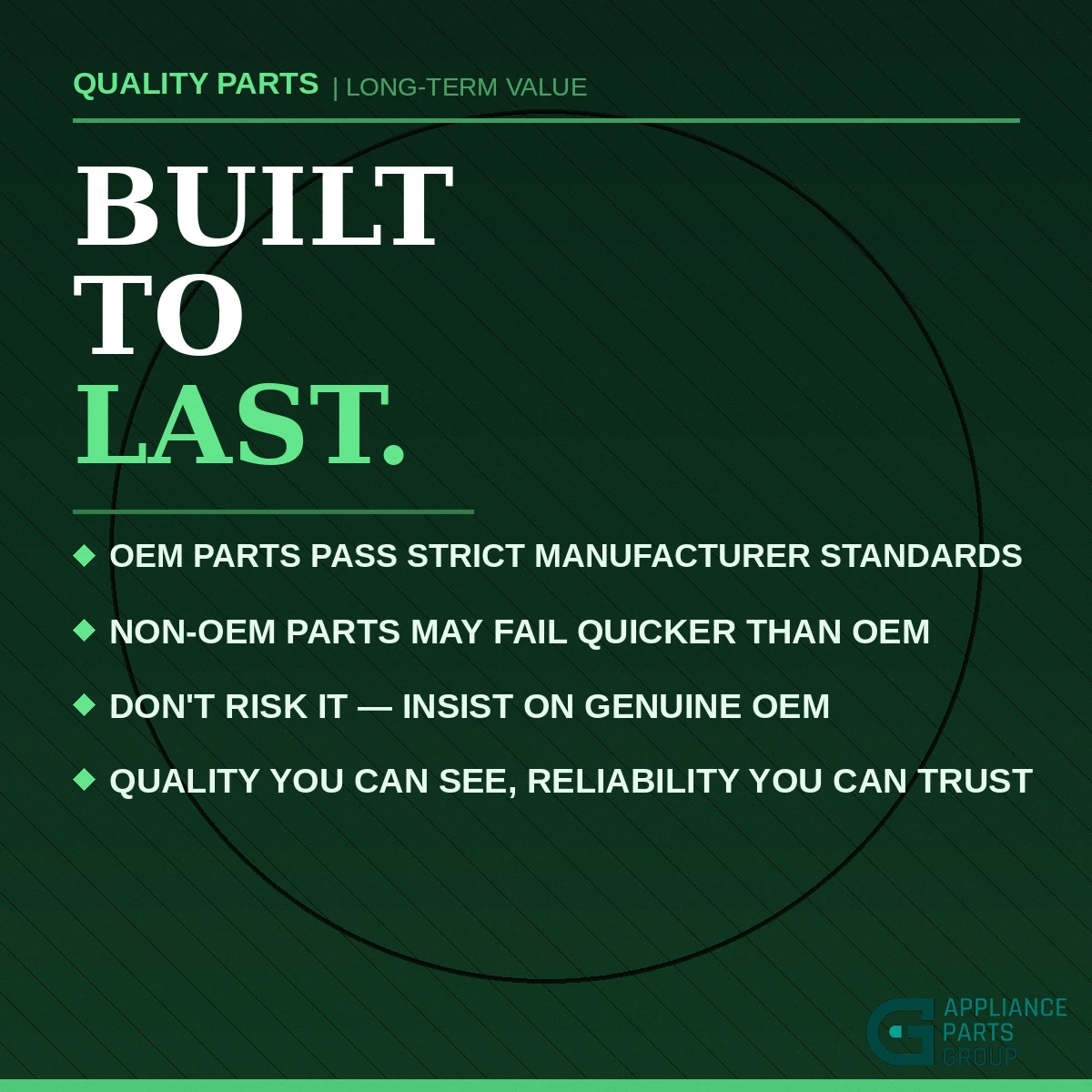 QUALITY PARTS | LONG-TERM VALUE

BUILT TO LAST.

◆ OEM PARTS PASS STRICT MANUFACTURER STANDARDS

◆ NON-OEM PARTS MAY FAIL QUICKER THAN OEM

◆ DON'T RISK IT — INSIST ON GENUINE OEM

◆ QUALITY YOU CAN SEE, RELIABILITY YOU CAN TRUST

APPLIANCE PARTS GROUP